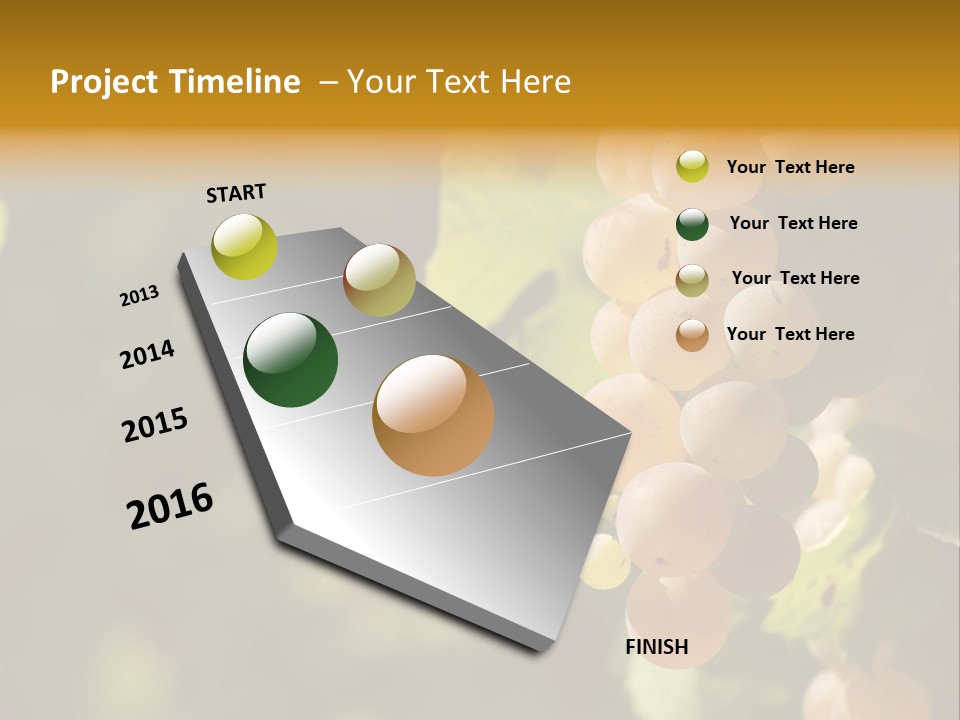 Project Timeline – Your Text Here

START

2013

2014

2015

2016

FINISH

Your Text Here

Your Text Here

Your Text Here

Your Text Here